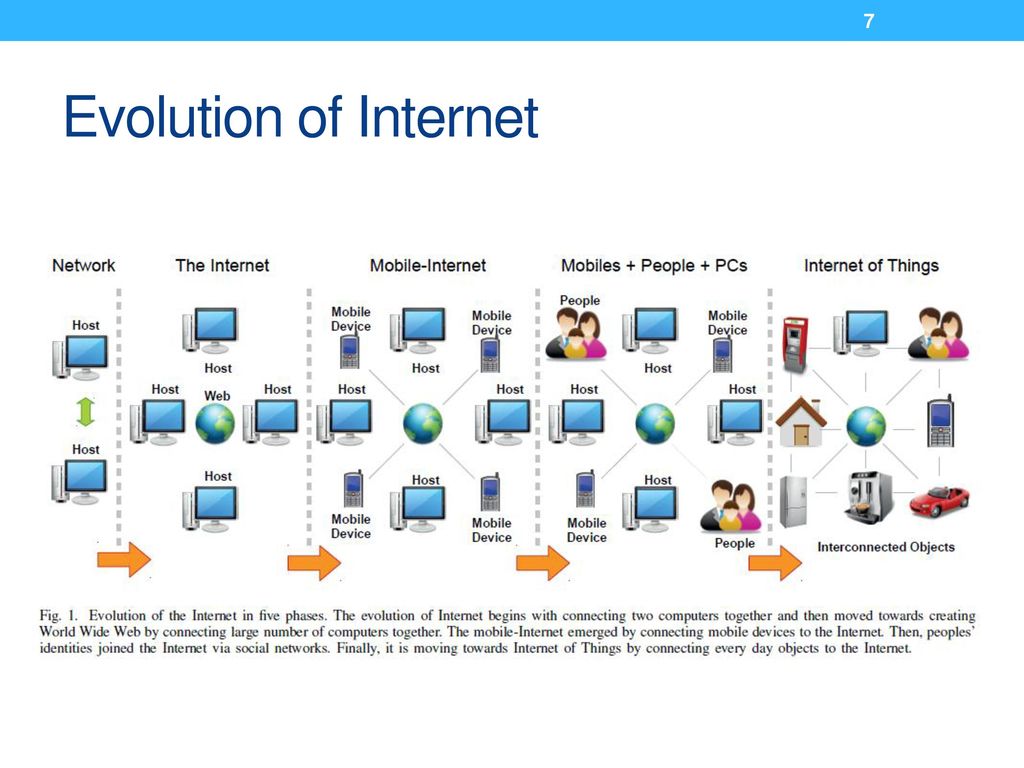 7

Evolution of Internet

Network

Host

Host

The Internet

Host

Host

Web

Host

Host

Mobile-Internet

Mobile Device

Host

Mobile Device

Host

Host

Mobile Device

Host

Mobile Device

Mobiles + People + PCs

People

Host

Mobile Device

Host

Host

Mobile Device

Host

People

Internet of Things

Interconnected Objects

Fig. 1. Evolution of the Internet in five phases. The evolution of Internet begins with connecting two computers together and then moved towards creating World Wide Web by connecting large number of computers together. The mobile-Internet emerged by connecting mobile devices to the Internet. Then, peoples' identities joined the Internet via social networks. Finally, it is moving towards Internet of Things by connecting every day objects to the Internet.